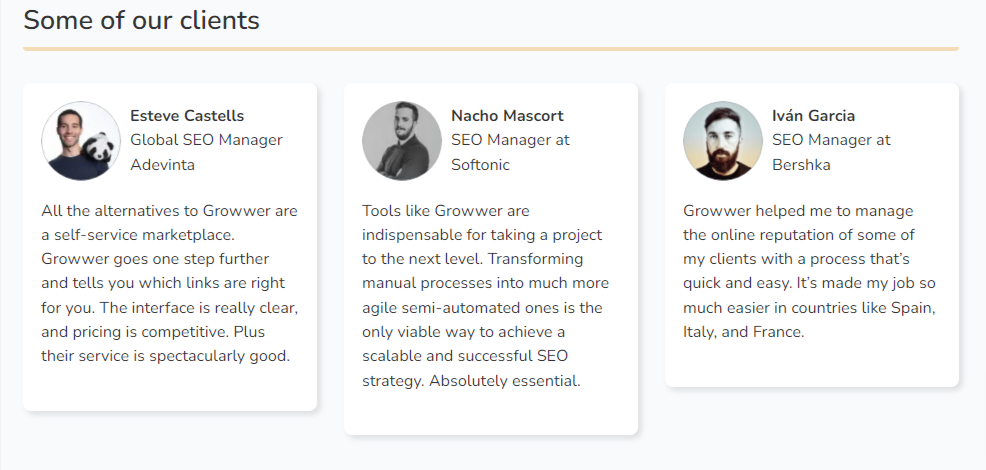 Some of our clients

Esteve Castells
Global SEO Manager Adevinta

All the alternatives to Growwer are a self-service marketplace. Growwer goes one step further and tells you which links are right for you. The interface is really clear, and pricing is competitive. Plus their service is spectacularly good.

Nacho Mascort
SEO Manager at Softonic

Tools like Growwer are indispensable for taking a project to the next level. Transforming manual processes into much more agile semi-automated ones is the only viable way to achieve a scalable and successful SEO strategy. Absolutely essential.

Iván Garcia
SEO Manager at Bershka

Growwer helped me to manage the online reputation of some of my clients with a process that's quick and easy. It's made my job so much easier in countries like Spain, Italy, and France.